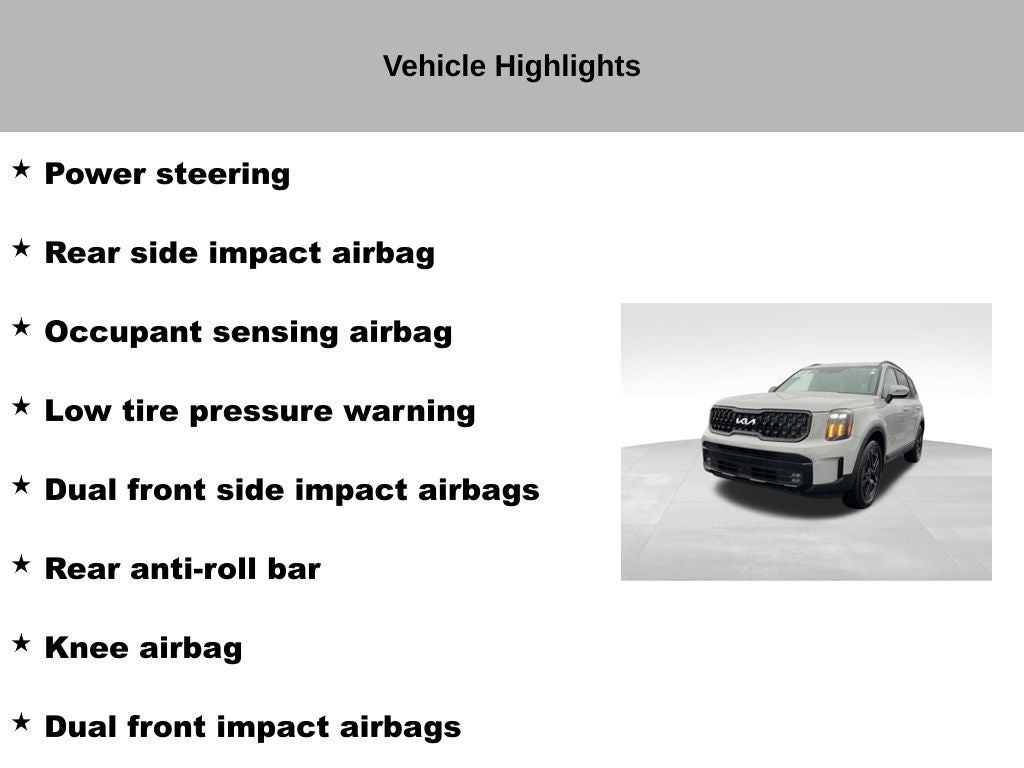 Vehicle Highlights

★ Power steering

★ Rear side impact airbag

★ Occupant sensing airbag

★ Low tire pressure warning

★ Dual front side impact airbags

★ Rear anti-roll bar

★ Knee airbag

★ Dual front impact airbags